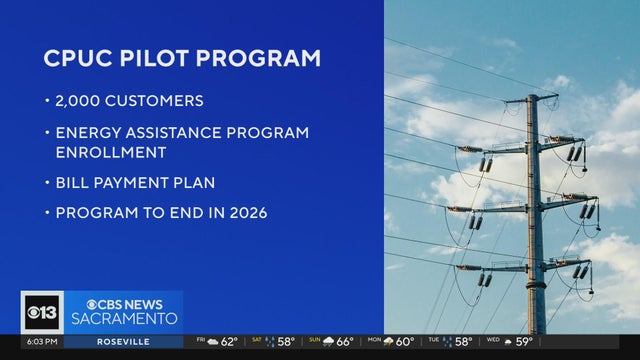 CPUC PILOT PROGRAM

• 2,000 CUSTOMERS

• ENERGY ASSISTANCE PROGRAM ENROLLMENT

• BILL PAYMENT PLAN

• PROGRAM TO END IN 2026

13

CBS NEWS SACRAMENTO

6:03 PM ROSEVILLE FRI 62° SAT 58° SUN 66° MON 60° TUE 58° WED 59°